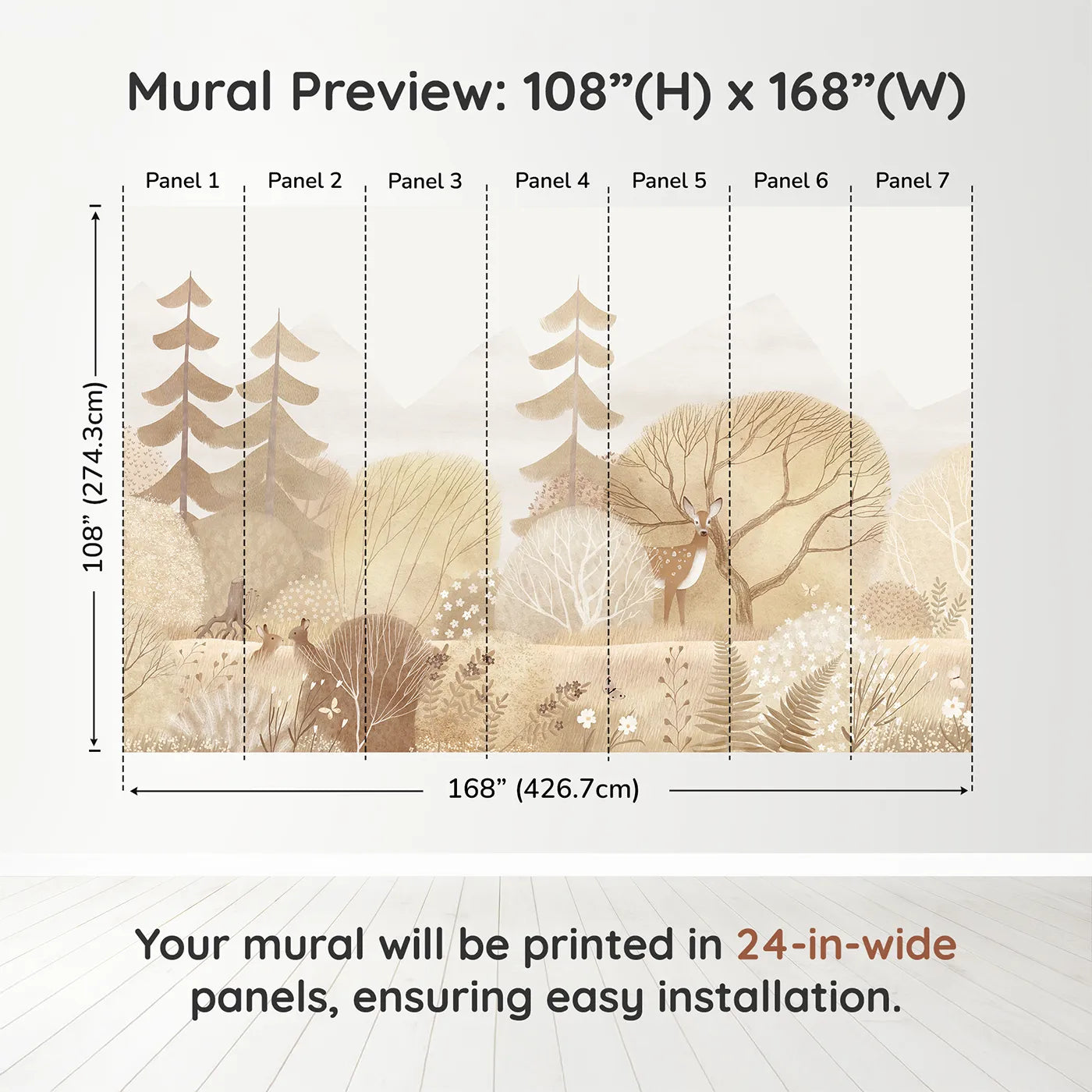 Mural Preview: 108”(H) x 168”(W)

Panel 1 Panel 2 Panel 3 Panel 4 Panel 5 Panel 6 Panel 7

108” (274.3cm)

168” (426.7cm)

Your mural will be printed in 24-in-wide panels, ensuring easy installation.